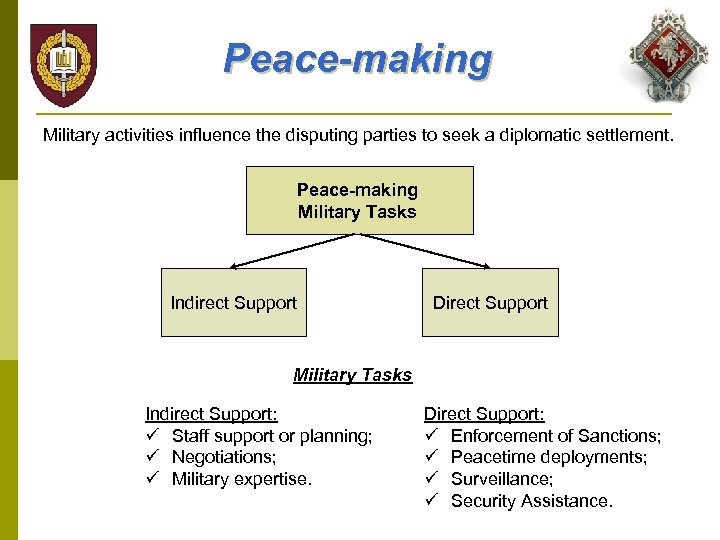 Peace-making

Military activities influence the disputing parties to seek a diplomatic settlement.

Peace-making
Military Tasks

Indirect Support

Direct Support

Military Tasks

Indirect Support:
✓ Staff support or planning;
✓ Negotiations;
✓ Military expertise.

Direct Support:
✓ Enforcement of Sanctions;
✓ Peacetime deployments;
✓ Surveillance;
✓ Security Assistance.